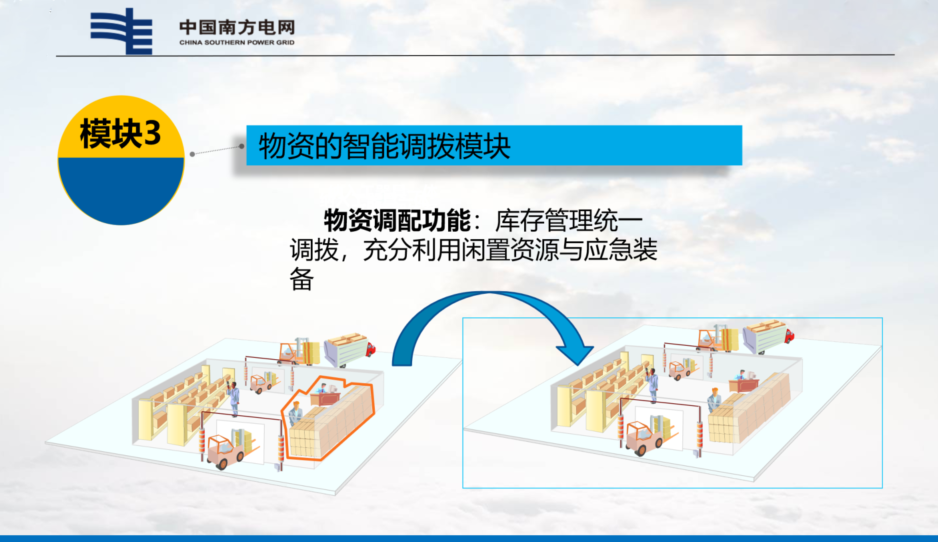 中国南方电网
CHINA SOUTHERN POWER GRID

模块3

物资的智能调拨模块

物资调配功能：库存管理统一调拨，充分利用闲置资源与应急装备